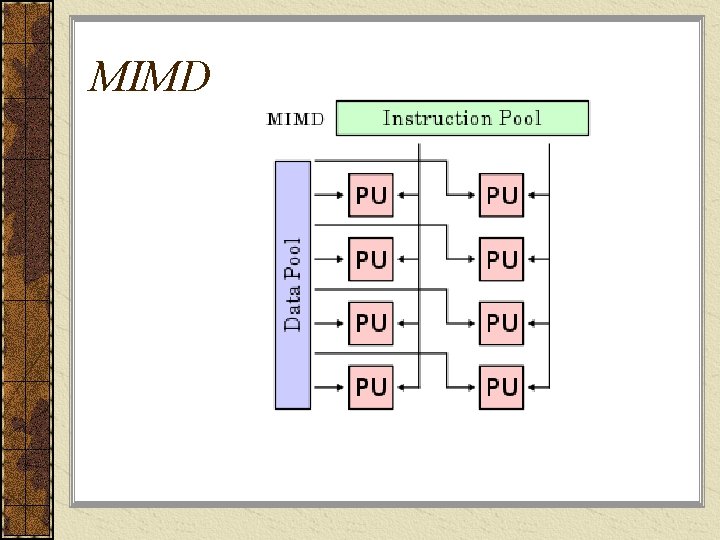 MIMD

MIMD

Instruction Pool

Data Pool

PU

PU

PU

PU

PU

PU

PU

PU